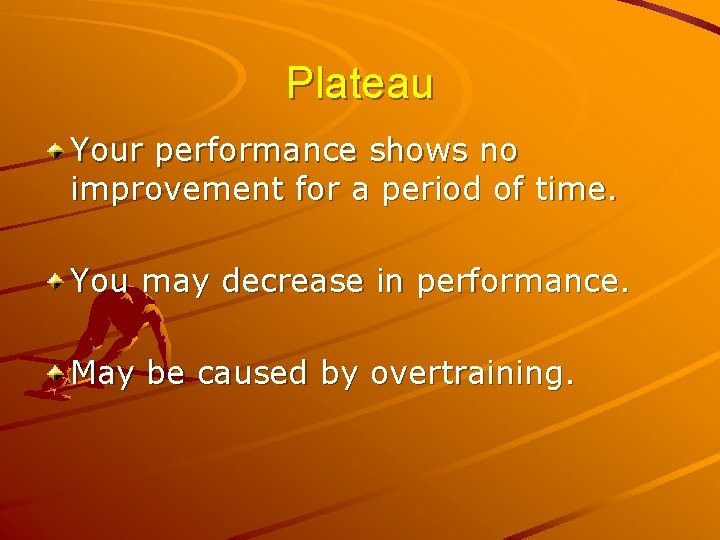 Plateau

Your performance shows no improvement for a period of time.

You may decrease in performance.

May be caused by overtraining.